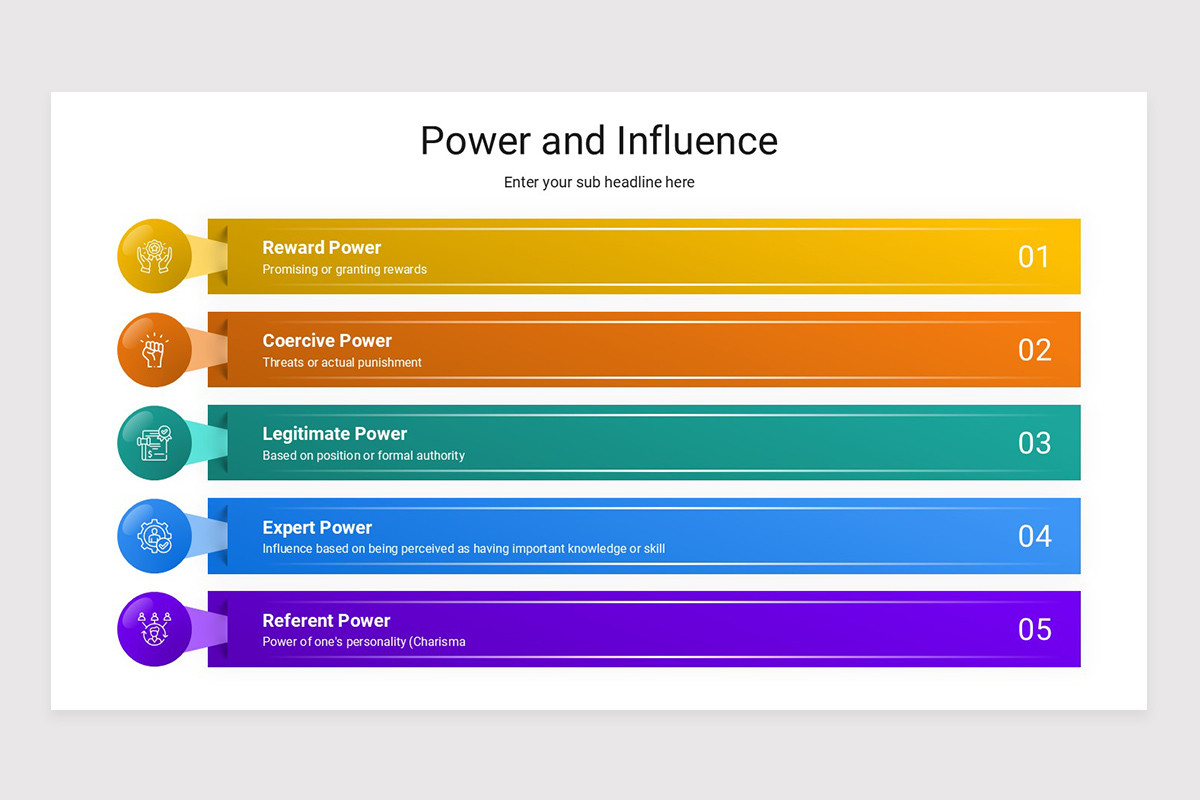 Power and Influence

Enter your sub headline here

Reward Power
Promising or granting rewards
01

Coercive Power
Threats or actual punishment
02

Legitimate Power
Based on position or formal authority
03

Expert Power
Influence based on being perceived as having important knowledge or skill
04

Referent Power
Power of one's personality (Charisma
05